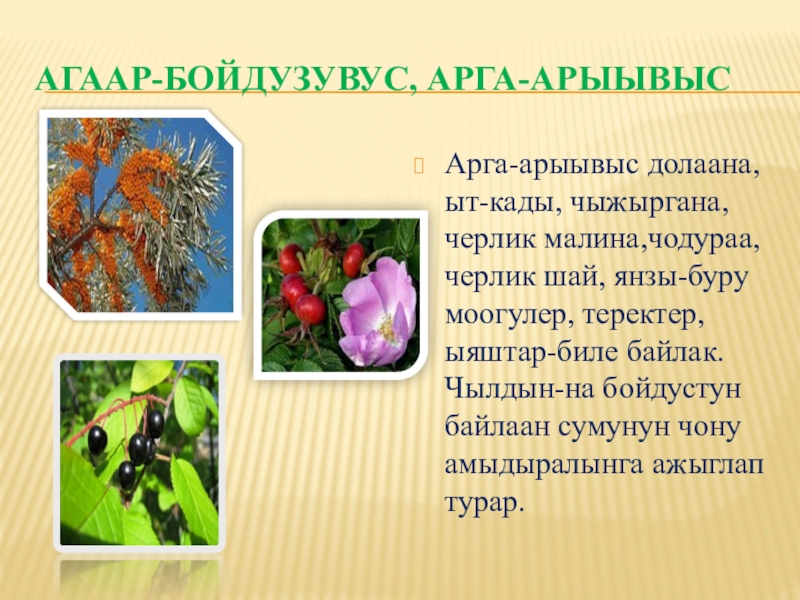 АГААР-БОЙДУЗУВУС, АРГА-АРЫЫВЫС

Арга-арыывыс долаана, ыт-кады, чыжыргана, черлик малина,чодураа, черлик шай, янзы-буру моогулер, теректер, ыяштар-биле байлак. Чылдын-на бойдустун байлаан сумунун чону амыдыралынга ажыглап турар.